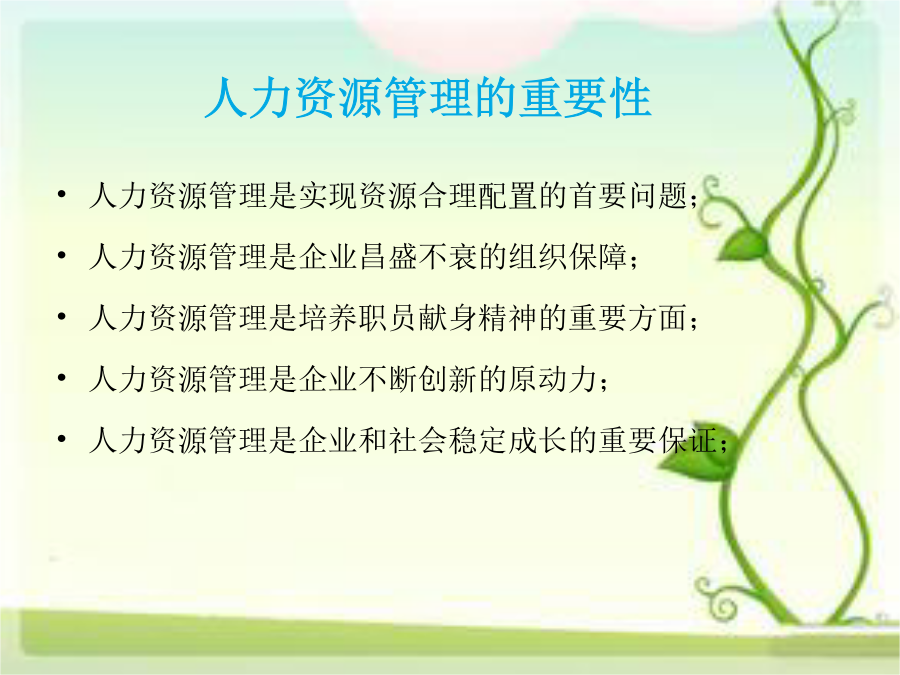 人力资源管理的重要性

• 人力资源管理是实现资源合理配置的首要问题；
• 人力资源管理是企业昌盛不衰的组织保障；
• 人力资源管理是培养职员献身精神的重要方面；
• 人力资源管理是企业不断创新的原动力；
• 人力资源管理是企业和社会稳定成长的重要保证；